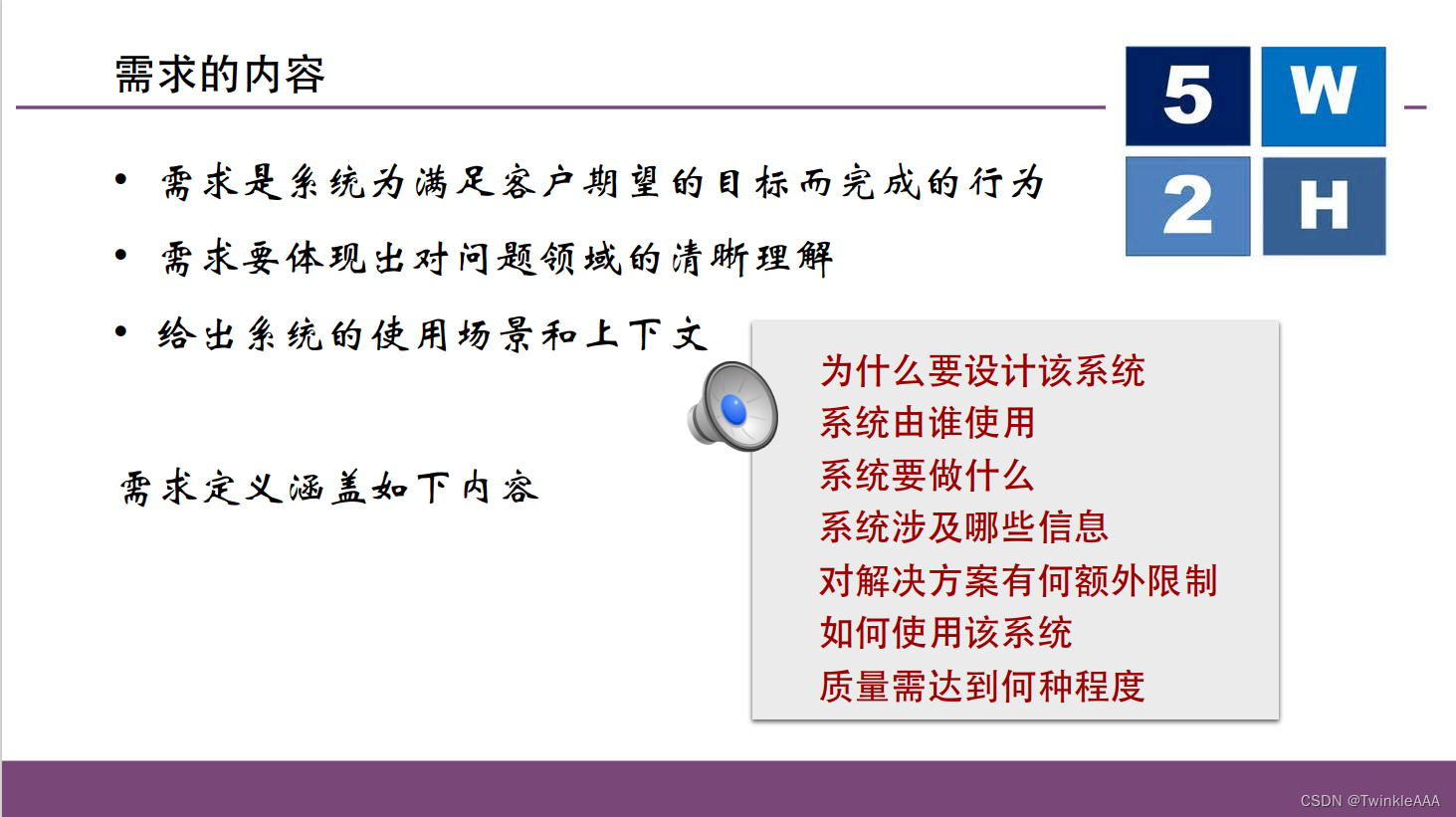 需求的内容

5 W
2 H

• 需求是系统为满足客户期望的目标而完成的行为

• 需求要体现出对问题领域的清晰理解

• 给出系统的使用场景和上下文

需求定义涵盖如下内容

为什么要设计该系统
系统由谁使用
系统要做什么
系统涉及哪些信息
对解决方案有何额外限制
如何使用该系统
质量需达到何种程度

CSDN @TwinkleAAA